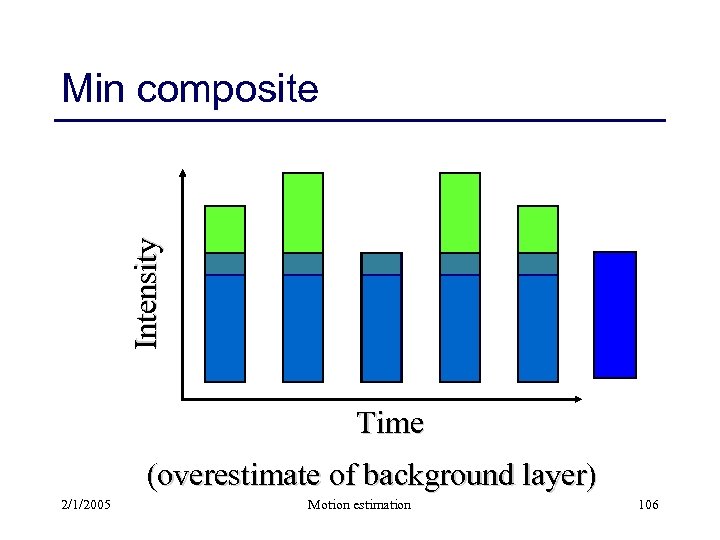 Min composite

Intensity

Time

(overestimate of background layer)

2/1/2005

Motion estimation

106